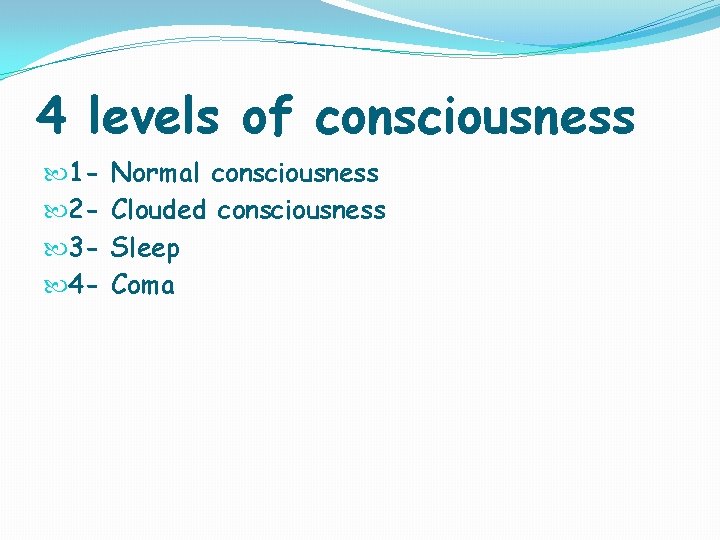 4 levels of consciousness

1- Normal consciousness
2- Clouded consciousness
3- Sleep
4- Coma